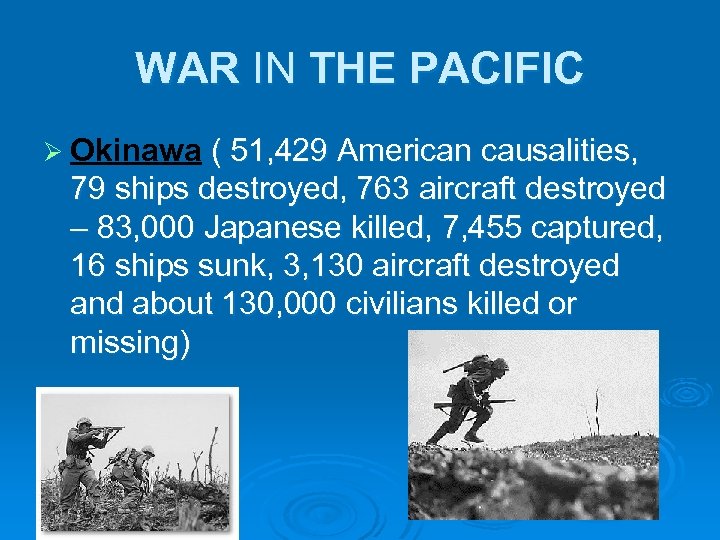 WAR IN THE PACIFIC

➢ Okinawa ( 51,429 American causalities, 79 ships destroyed, 763 aircraft destroyed – 83,000 Japanese killed, 7,455 captured, 16 ships sunk, 3,130 aircraft destroyed and about 130,000 civilians killed or missing)